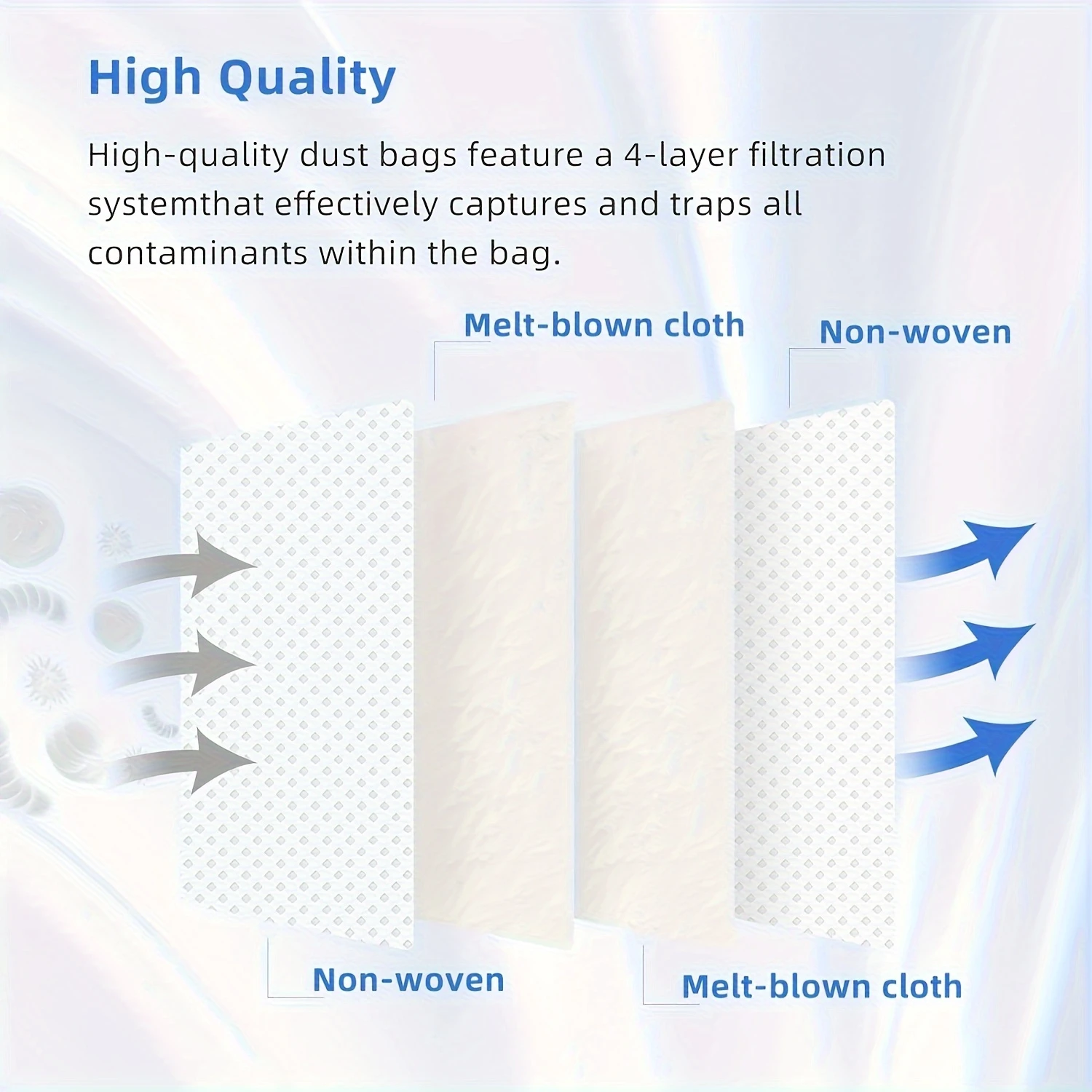 High Quality

High-quality dust bags feature a 4-layer filtration systemthat effectively captures and traps all contaminants within the bag.

Melt-blown cloth

Non-woven

Non-woven

Melt-blown cloth